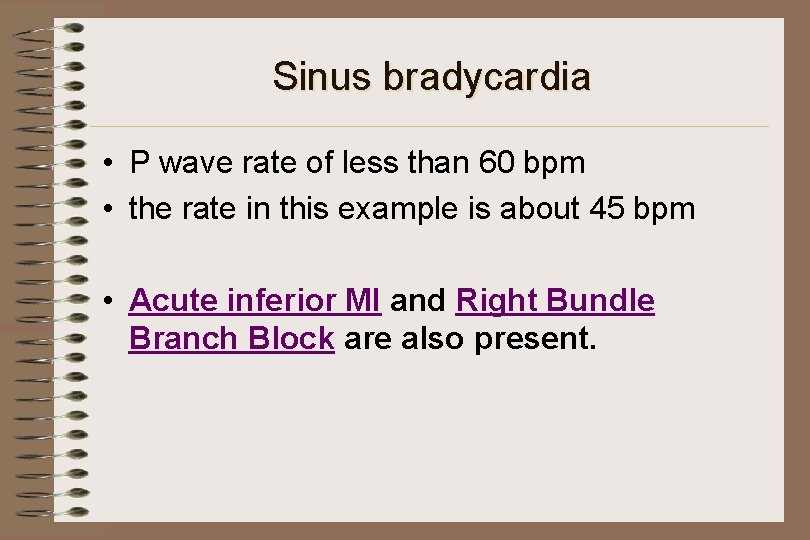 Sinus bradycardia

• P wave rate of less than 60 bpm
• the rate in this example is about 45 bpm

• Acute inferior MI and Right Bundle Branch Block are also present.